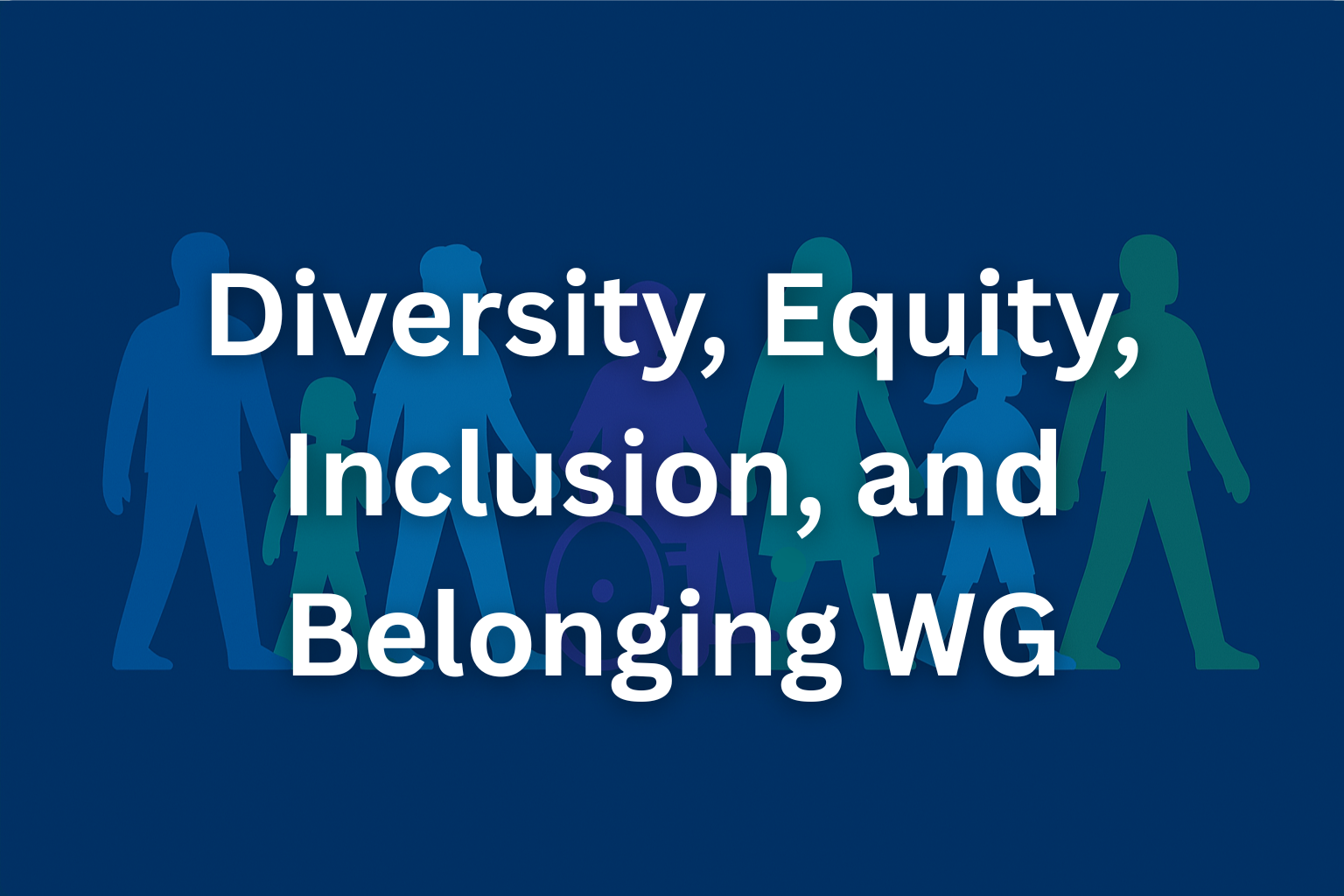 Diversity, Equity, Inclusion, and Belonging WG